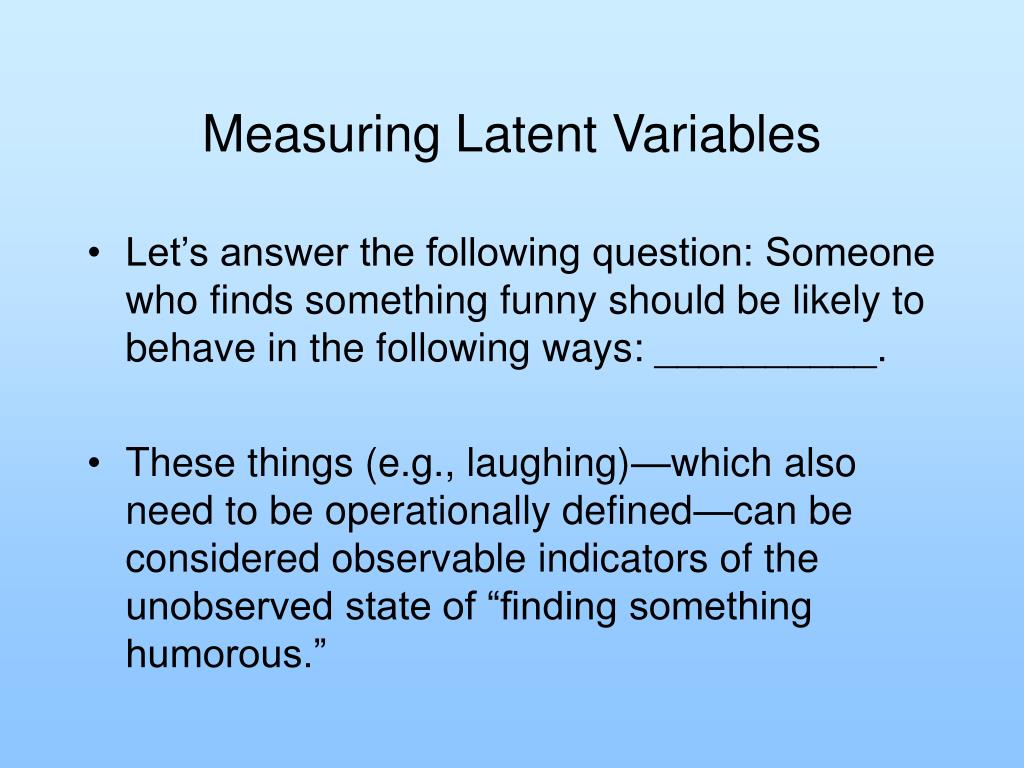 Measuring Latent Variables

• Let’s answer the following question: Someone who finds something funny should be likely to behave in the following ways: __________.

• These things (e.g., laughing)—which also need to be operationally defined—can be considered observable indicators of the unobserved state of “finding something humorous.”